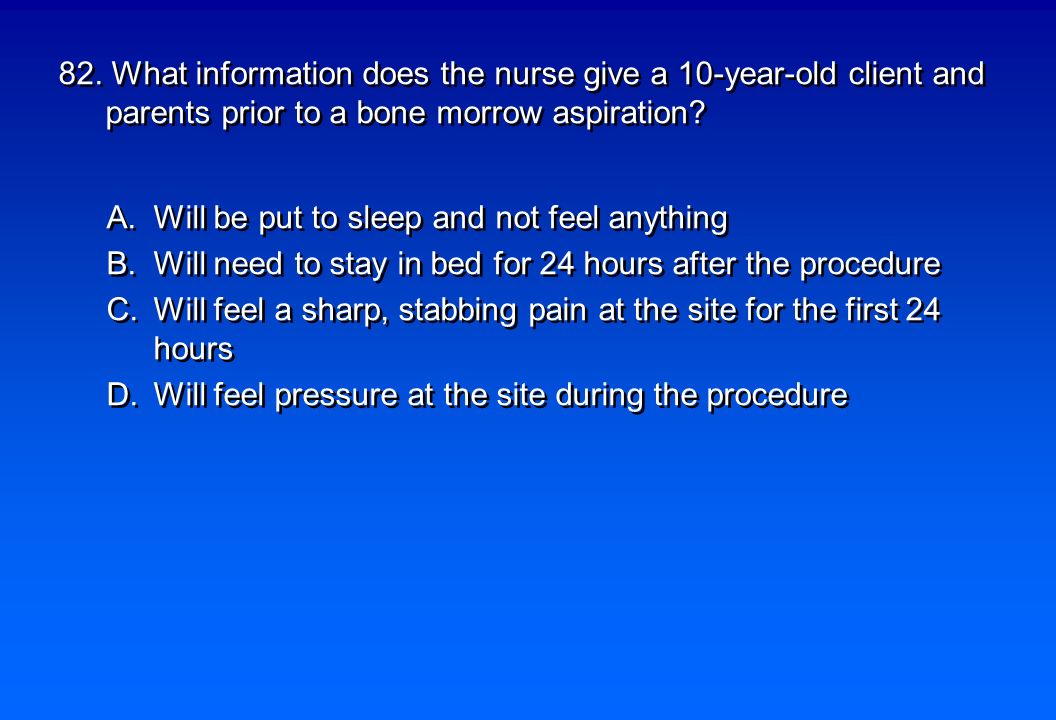 82. What information does the nurse give a 10-year-old client and parents prior to a bone morrow aspiration?

A. Will be put to sleep and not feel anything
B. Will need to stay in bed for 24 hours after the procedure
C. Will feel a sharp, stabbing pain at the site for the first 24 hours
D. Will feel pressure at the site during the procedure